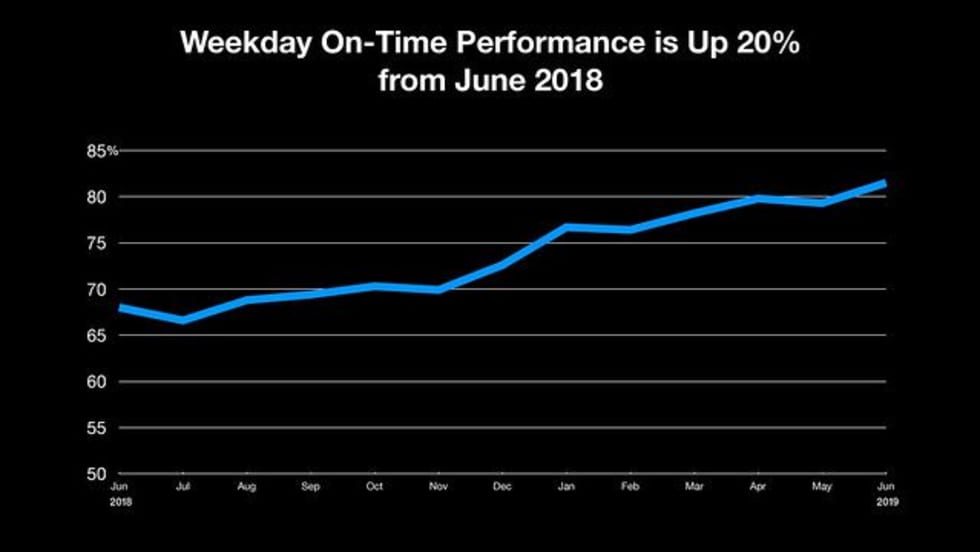 Weekday On-Time Performance is Up 20% from June 2018

85%
80
75
70
65
60
55
50

Jun 2018
Jul
Aug
Sep
Oct
Nov
Dec
Jan
Feb
Mar
Apr
May
Jun 2019